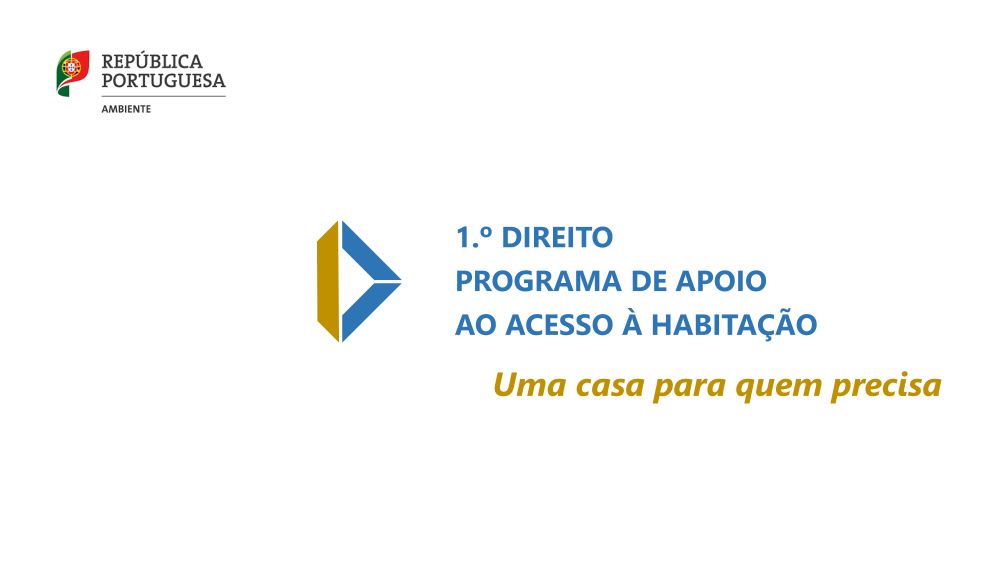 REPÚBLICA PORTUGUESA
AMBIENTE

1.º DIREITO
PROGRAMA DE APOIO
AO ACESSO À HABITAÇÃO

Uma casa para quem precisa